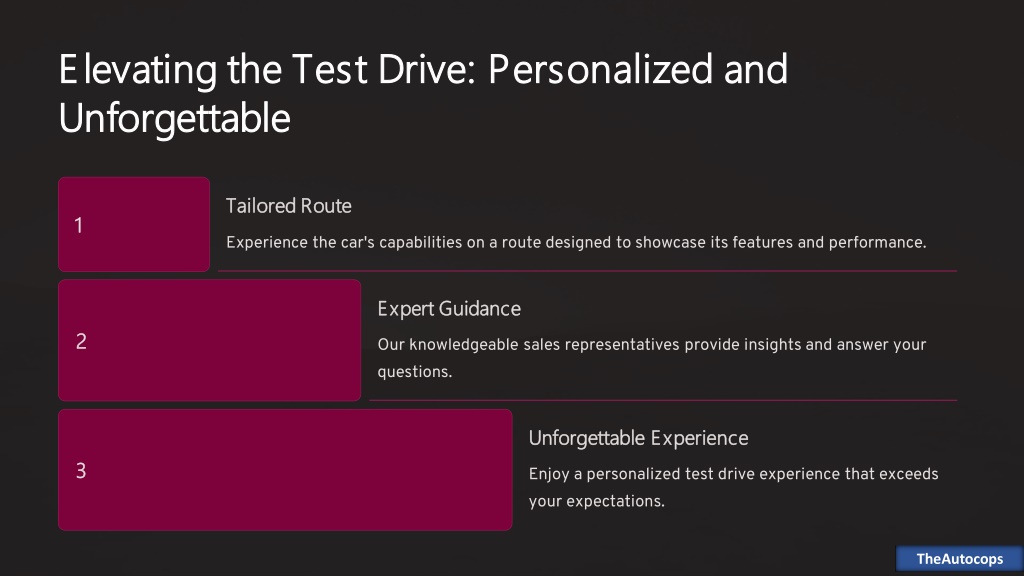 Elevating the Test Drive: Personalized and Unforgettable

1

Tailored Route

Experience the car's capabilities on a route designed to showcase its features and performance.

2

Expert Guidance

Our knowledgeable sales representatives provide insights and answer your questions.

3

Unforgettable Experience

Enjoy a personalized test drive experience that exceeds your expectations.

TheAutocops